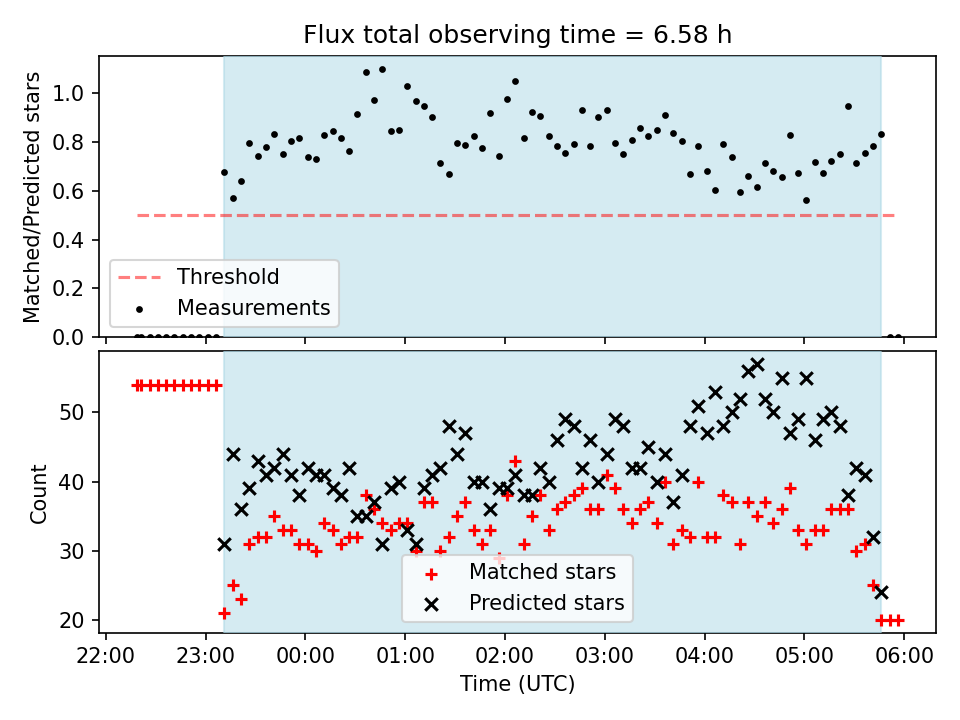 Flux total observing time = 6.58 h

Matched/Predicted stars

1.0
0.8
0.6
0.4
0.2
0.0

Threshold
Measurements

Count

50
40
30
20

Matched stars
Predicted stars

22:00
23:00
00:00
01:00
02:00
03:00
04:00
05:00
06:00

Time (UTC)